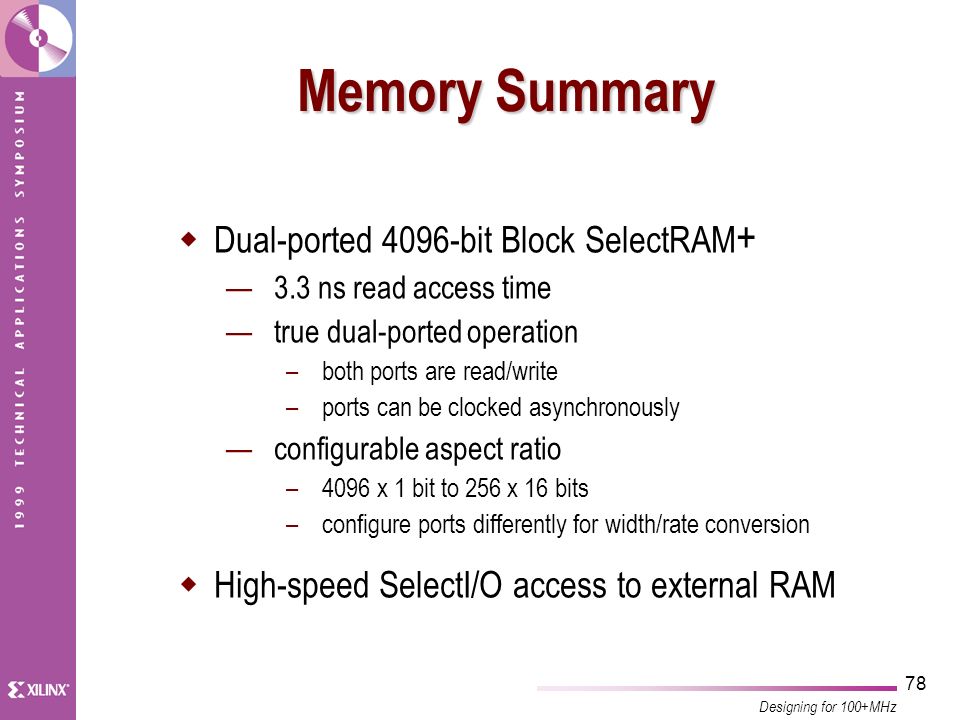 1999 TECHNICAL APPLICATIONS SYMPOSIUM

Memory Summary

◆ Dual-ported 4096-bit Block SelectRAM+
— 3.3 ns read access time
— true dual-ported operation
– both ports are read/write
– ports can be clocked asynchronously
— configurable aspect ratio
– 4096 x 1 bit to 256 x 16 bits
– configure ports differently for width/rate conversion

◆ High-speed SelectI/O access to external RAM

XILINX

78

Designing for 100+MHz